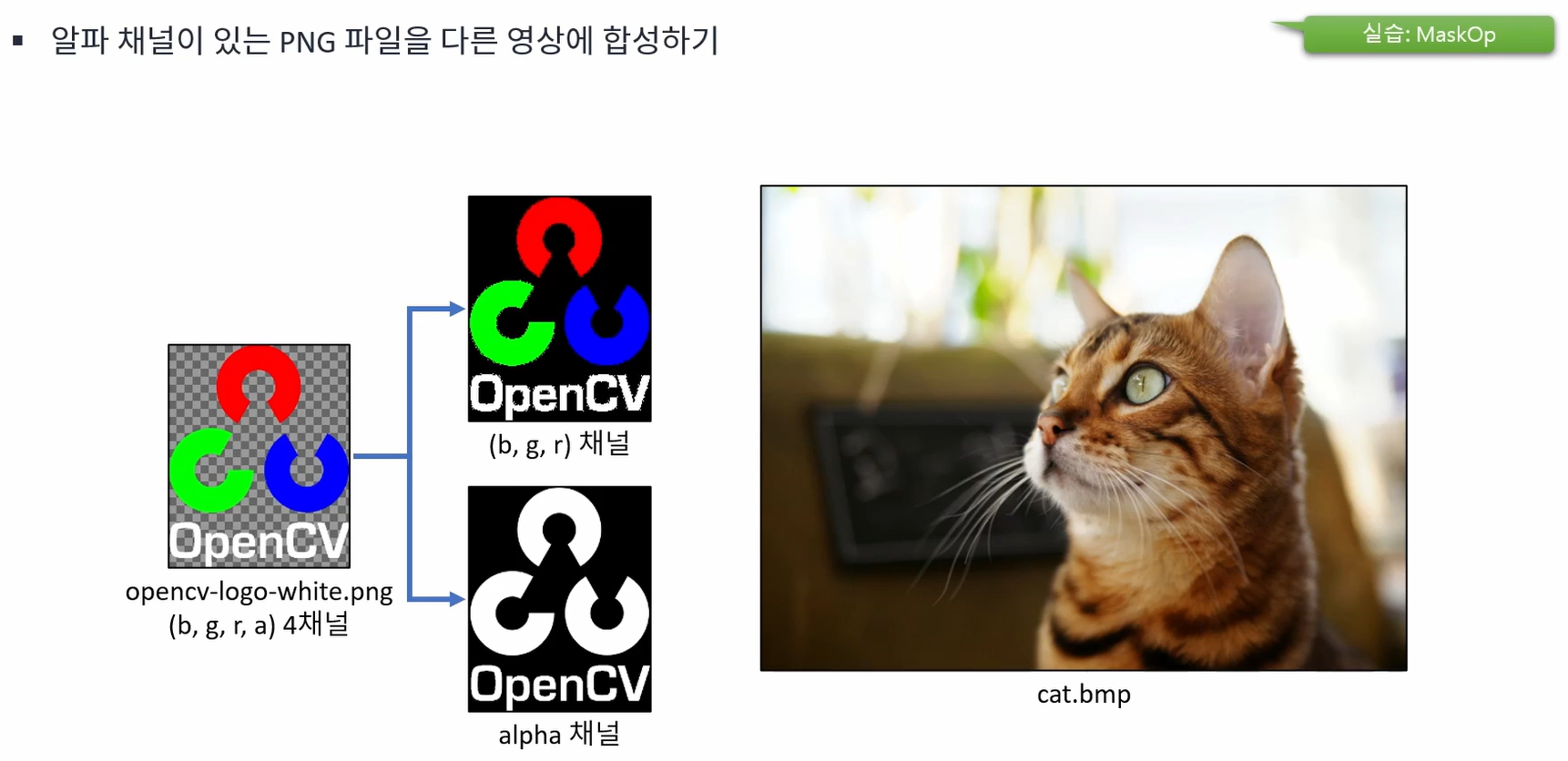 ▪ 알파 채널이 있는 PNG 파일을 다른 영상에 합성하기

실습: MaskOp

OpenCV

opencv-logo-white.png
(b, g, r, a) 4채널

OpenCV

(b, g, r) 채널

OpenCV

alpha 채널

cat.bmp